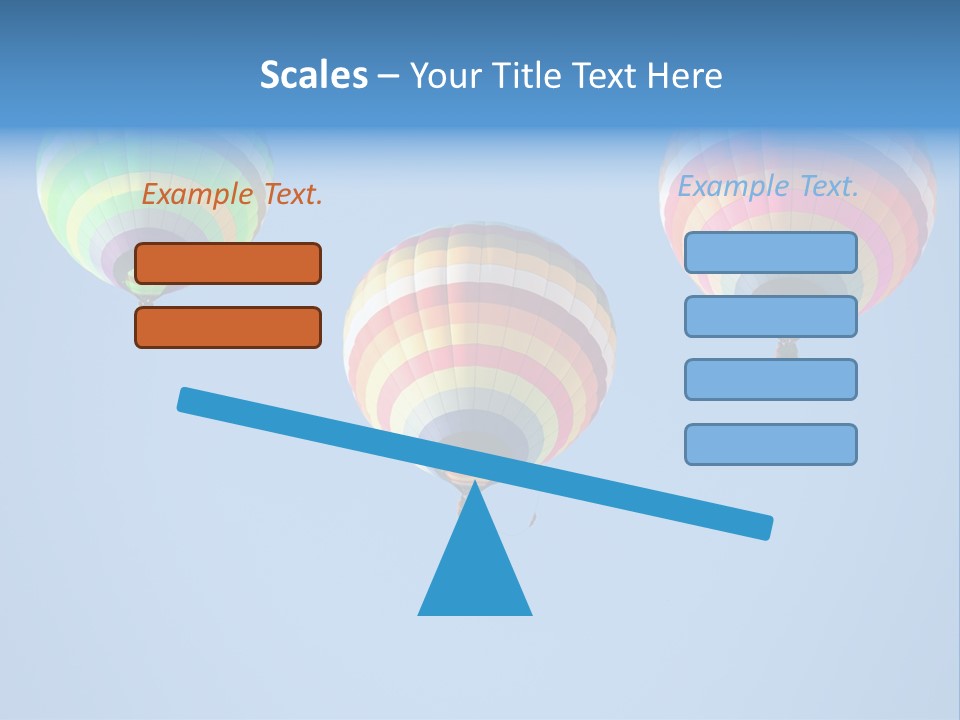 Scales – Your Title Text Here

Example Text.

Example Text.